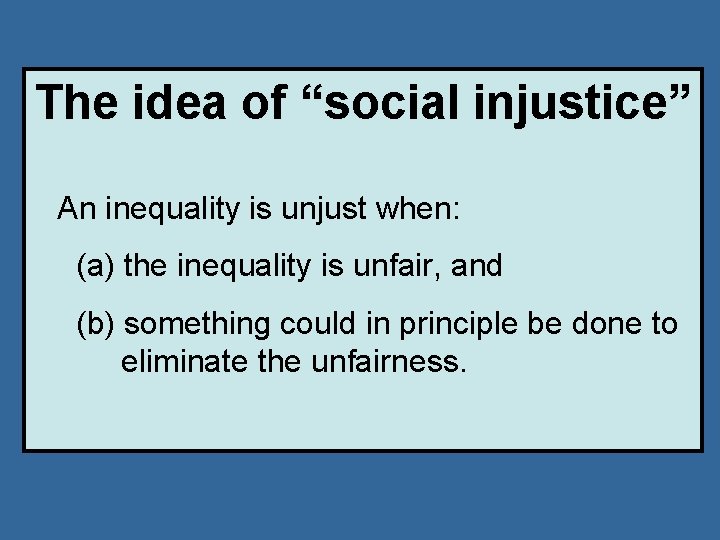 The idea of “social injustice”

An inequality is unjust when:

(a) the inequality is unfair, and

(b) something could in principle be done to eliminate the unfairness.